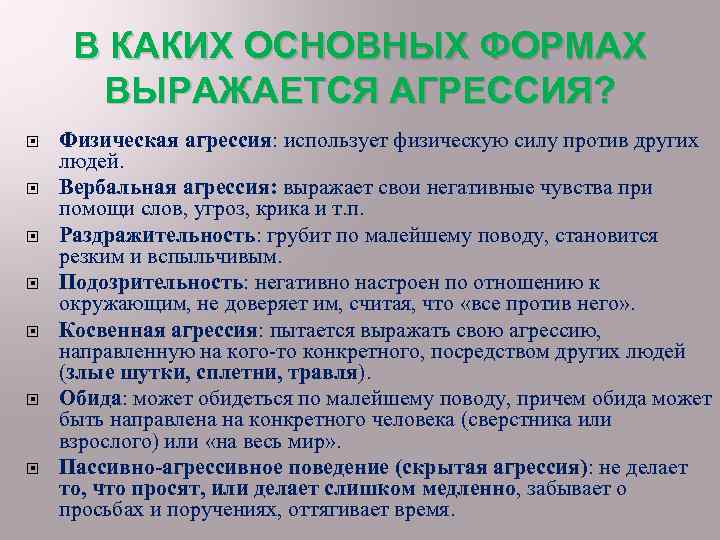 В КАКИХ ОСНОВНЫХ ФОРМАХ ВЫРАЖАЕТСЯ АГРЕССИЯ?

Физическая агрессия: использует физическую силу против других людей.

Вербальная агрессия: выражает свои негативные чувства при помощи слов, угроз, крика и т.п.

Раздражительность: грубит по малейшему поводу, становится резким и вспыльчивым.

Подозрительность: негативно настроен по отношению к окружающим, не доверяет им, считая, что «все против него».

Косвенная агрессия: пытается выражать свою агрессию, направленную на кого-то конкретного, посредством других людей (злые шутки, сплетни, травля).

Обида: может обидеться по малейшему поводу, причем обида может быть направлена на конкретного человека (сверстника или взрослого) или «на весь мир».

Пассивно-агрессивное поведение (скрытая агрессия): не делает то, что просят, или делает слишком медленно, забывает о просьбах и поручениях, оттягивает время.